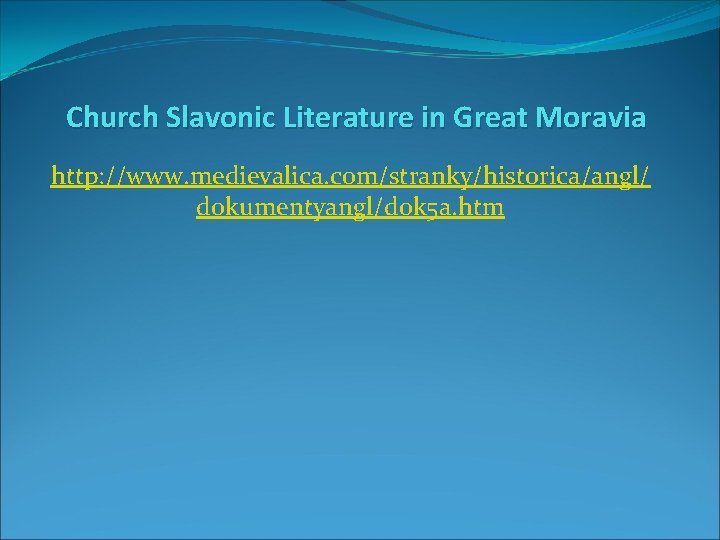 Church Slavonic Literature in Great Moravia

http://www.medievalica.com/stranky/historica/angl/dokumentyangl/dok5a.htm